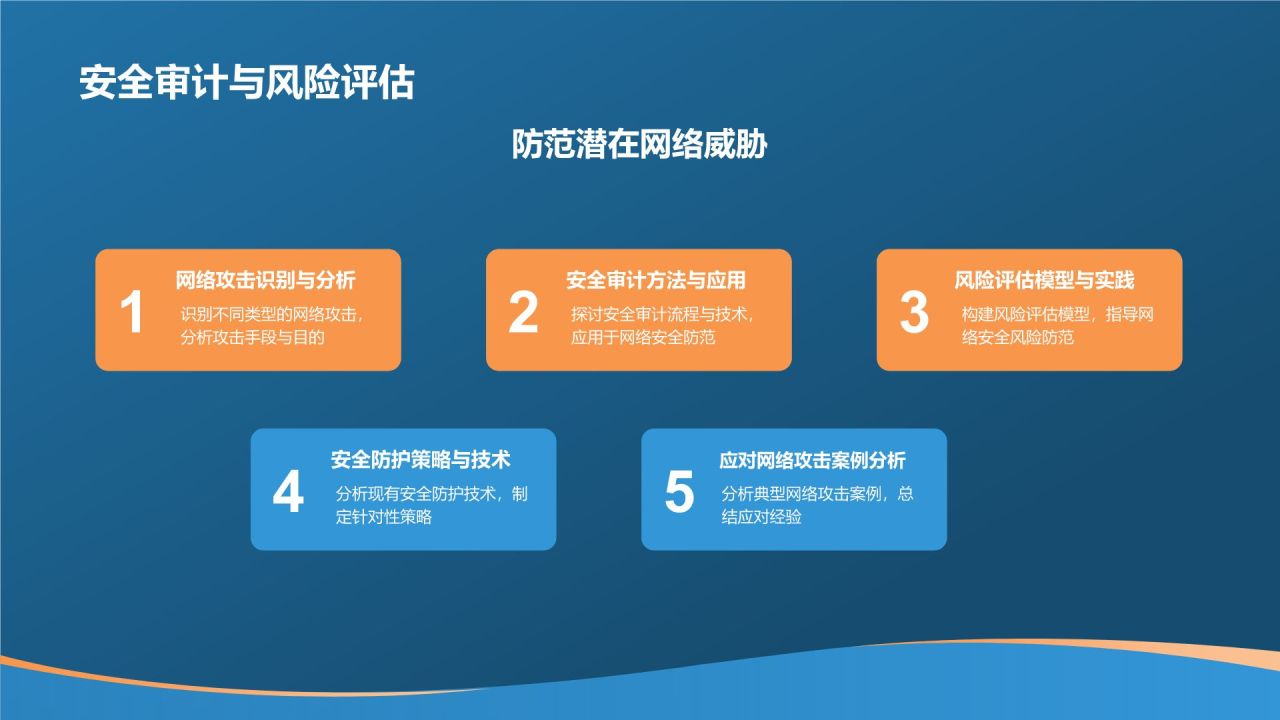 安全审计与风险评估

防范潜在网络威胁

1
网络攻击识别与分析
识别不同类型的网络攻击，分析攻击手段与目的

2
安全审计方法与应用
探讨安全审计流程与技术，应用于网络安全防范

3
风险评估模型与实践
构建风险评估模型，指导网络安全风险防范

4
安全防护策略与技术
分析现有安全防护技术，制定针对性策略

5
应对网络攻击案例分析
分析典型网络攻击案例，总结应对经验